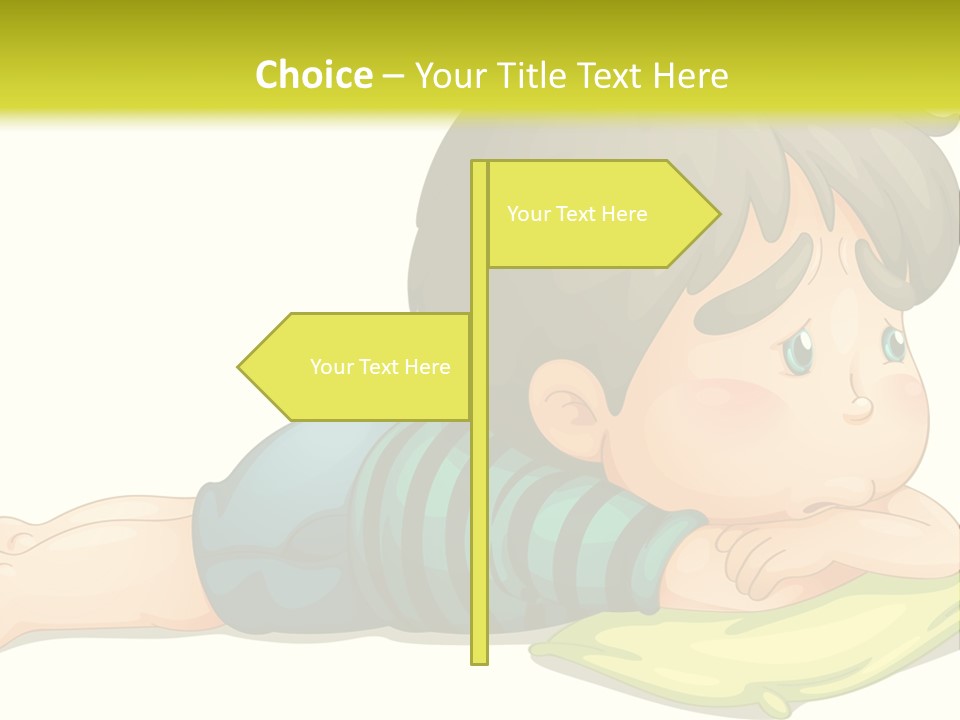 Choice – Your Title Text Here

Your Text Here

Your Text Here